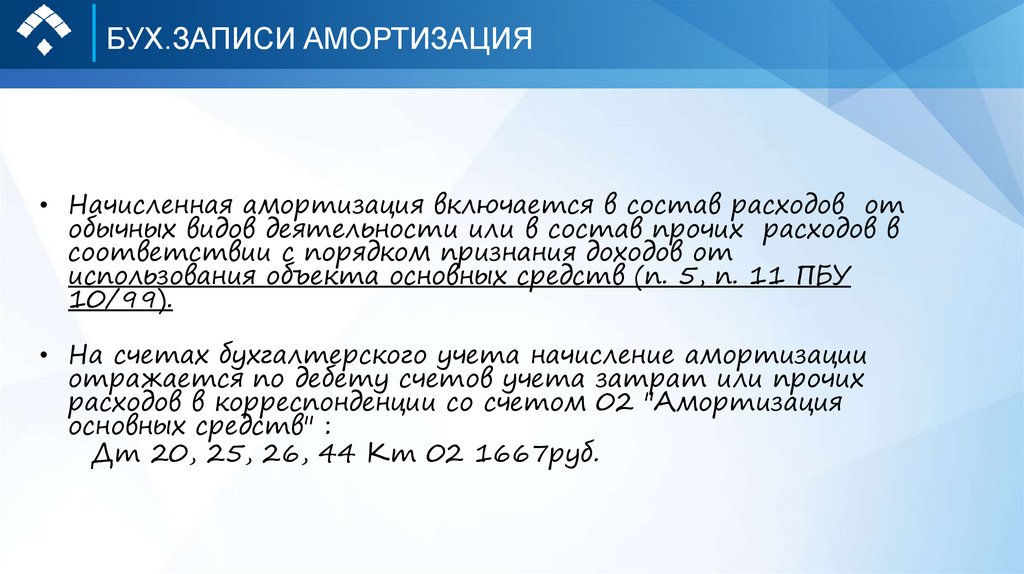 БУХ.ЗАПИСИ АМОРТИЗАЦИЯ

• Начисленная амортизация включается в состав расходов от обычных видов деятельности или в состав прочих расходов в соответствии с порядком признания доходов от использования объекта основных средств (п. 5, п. 11 ПБУ 10/99).

• На счетах бухгалтерского учета начисление амортизации отражается по дебету счетов учета затрат или прочих расходов в корреспонденции со счетом 02 "Амортизация основных средств" :
Дт 20, 25, 26, 44 Кт 02 1667руб.